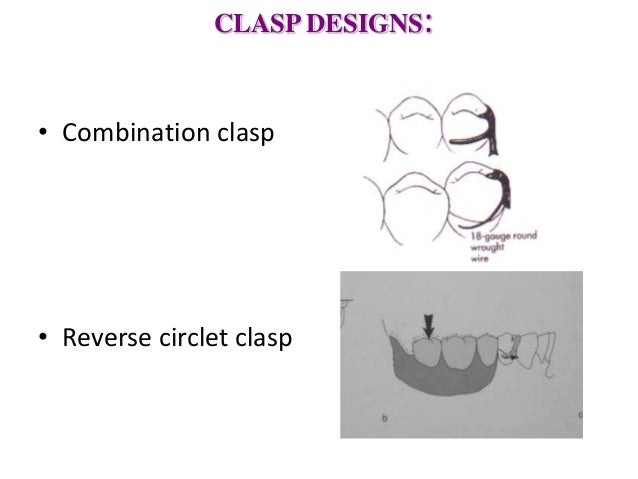 CLASP DESIGNS:

• Combination clasp

18-gauge round wrought wire

• Reverse circlet clasp

b

c